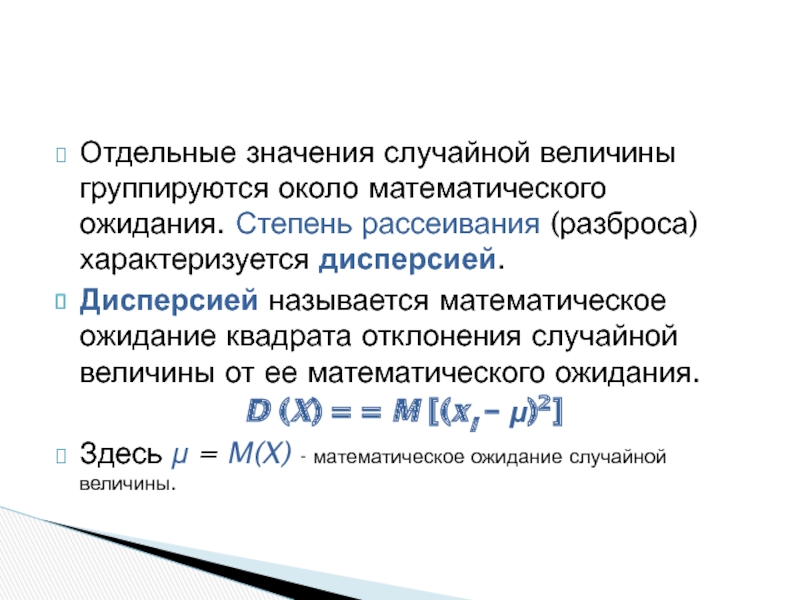 Отдельные значения случайной величины группируются около математического ожидания. Степень рассеивания (разброса) характеризуется дисперсией.

Дисперсией называется математическое ожидание квадрата отклонения случайной величины от ее математического ожидания.

$D(X) = = M[(x_i - \mu)^2]$

Здесь $\mu = M(X)$ - математическое ожидание случайной величины.